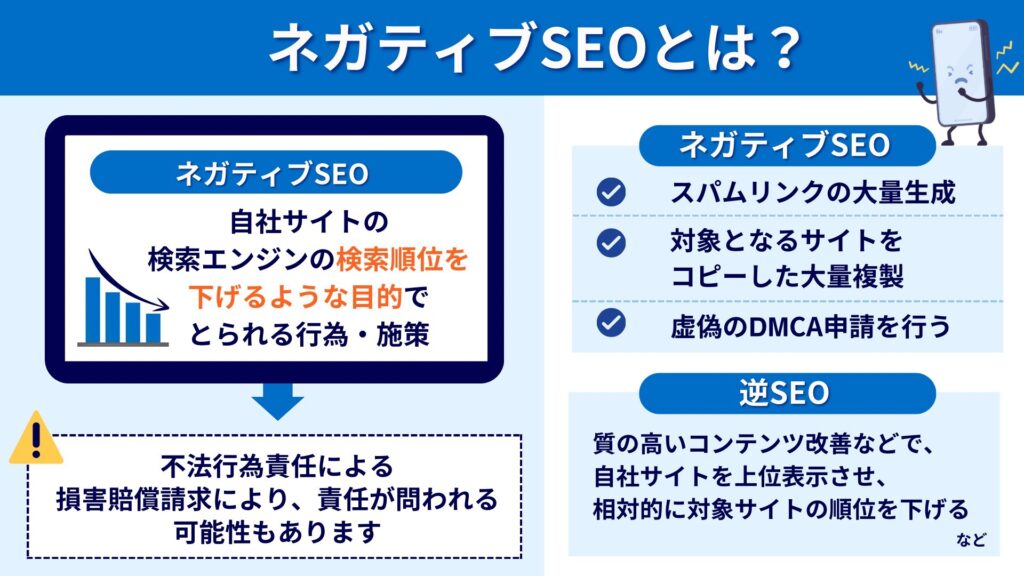 ネガティブSEOとは？

ネガティブSEO

自社サイトの検索エンジンの検索順位を下げるような目的でとられる行為・施策

不法行為責任による損害賠償請求により、責任が問われる可能性もあります

ネガティブSEO

スパムリンクの大量生成

対象となるサイトをコピーした大量複製

虚偽のDMCA申請を行う

逆SEO

質の高いコンテンツ改善などで、自社サイトを上位表示させ、相対的に対象サイトの順位を下げる

など